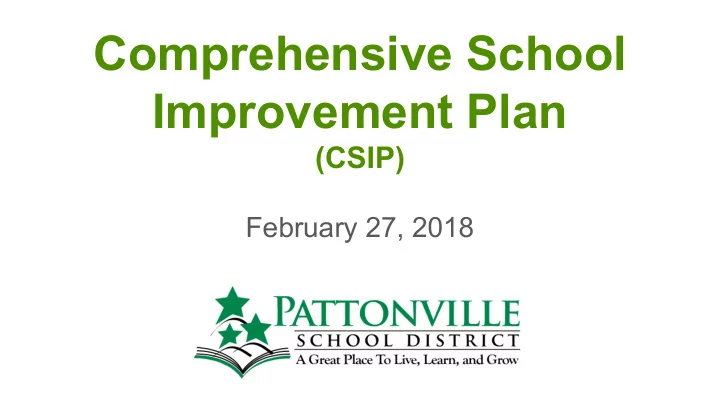 Comprehensive School Improvement Plan
(CSIP)

February 27, 2018

PATTONVILLE
SCHOOL DISTRICT
A Great Place To Live, Learn, and Grow